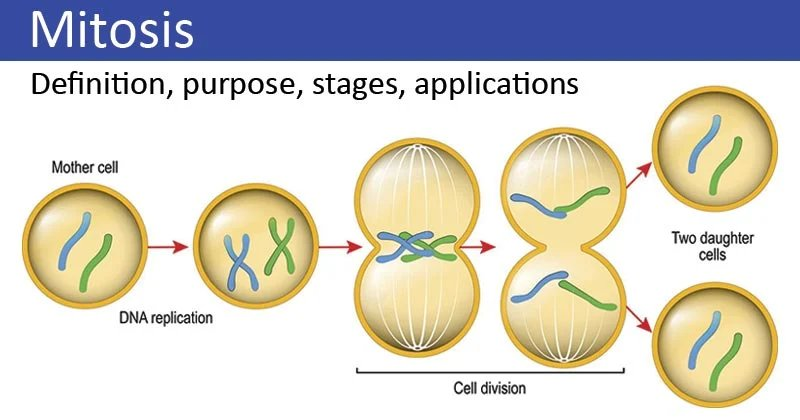 Mitosis

Definition, purpose, stages, applications

Mother cell

DNA replication

Cell division

Two daughter cells